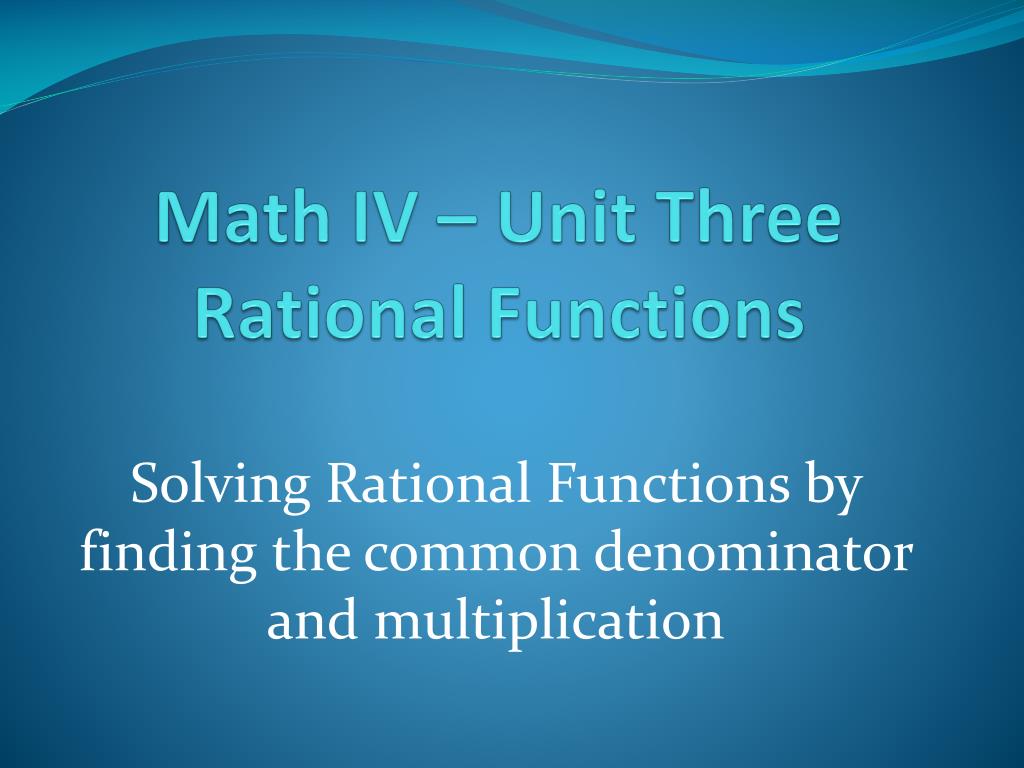 Math IV – Unit Three
Rational Functions

Solving Rational Functions by finding the common denominator and multiplication